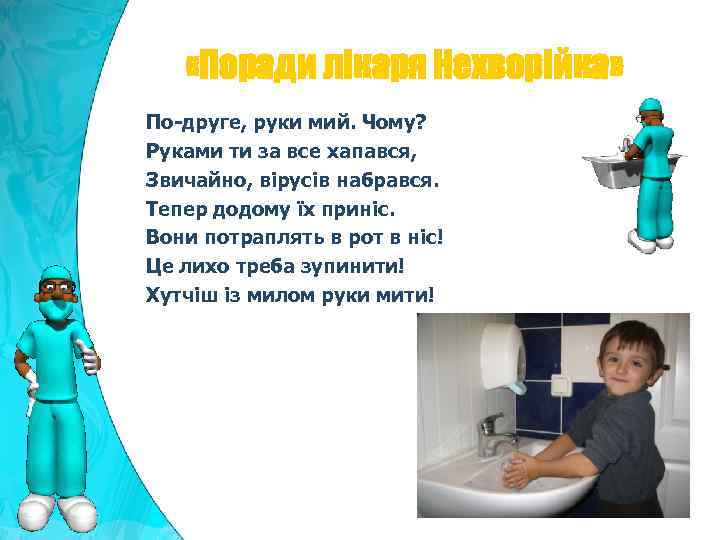 «Поради лікаря Нехворійка»

По-друге, руки мий. Чому?
Руками ти за все хапався,
Звичайно, вірусів набрався.
Тепер додому їх приніс.
Вони потраплять в рот в ніс!
Це лихо треба зупинити!
Хутчіш із милом руки мити!